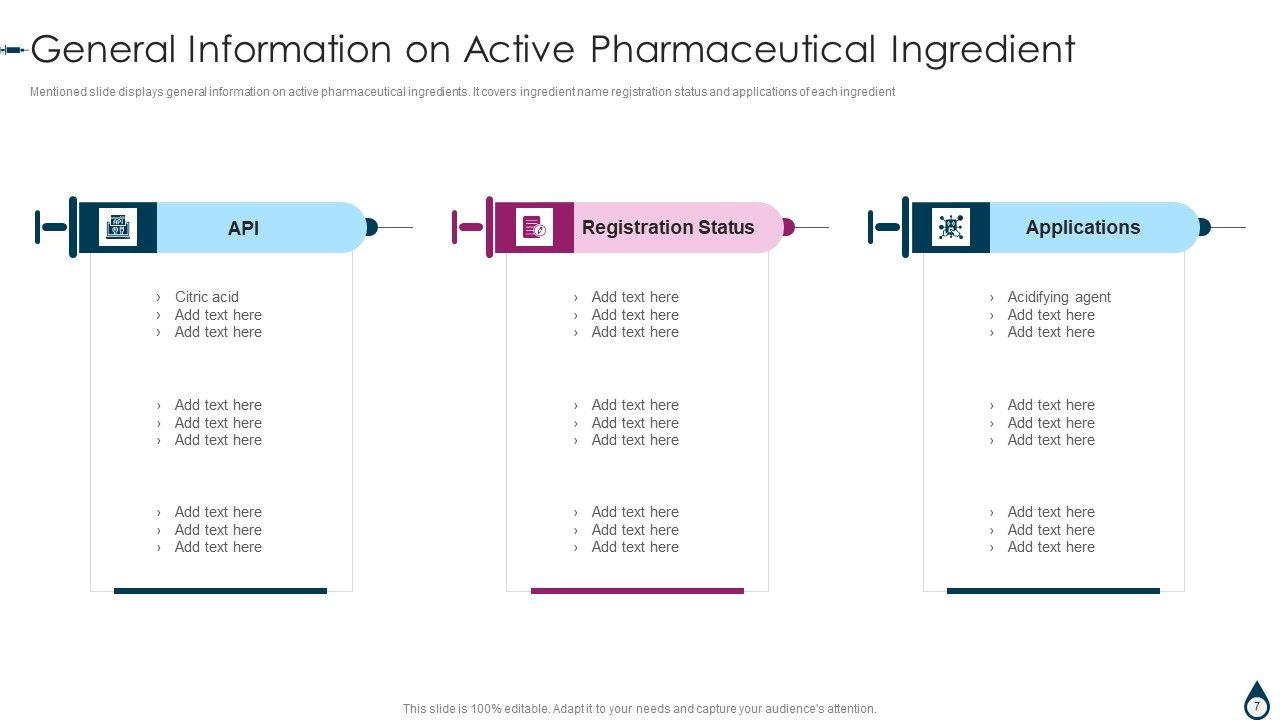 General Information on Active Pharmaceutical Ingredient

Mentioned slide displays general information on active pharmaceutical ingredients. It covers ingredient name registration status and applications of each ingredient

API

› Citric acid
› Add text here
› Add text here

› Add text here
› Add text here
› Add text here

› Add text here
› Add text here
› Add text here

Registration Status

› Add text here
› Add text here
› Add text here

› Add text here
› Add text here
› Add text here

› Add text here
› Add text here
› Add text here

Applications

› Acidifying agent
› Add text here
› Add text here

› Add text here
› Add text here
› Add text here

› Add text here
› Add text here
› Add text here

This slide is 100% editable. Adapt it to your needs and capture your audience's attention.

7